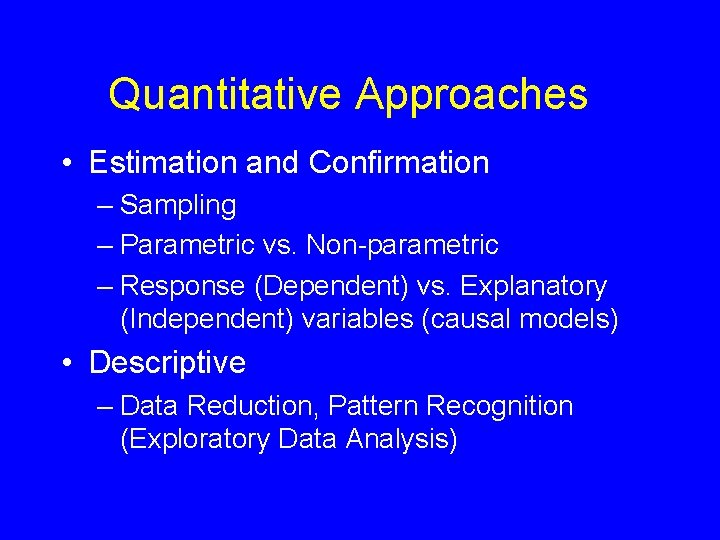 Quantitative Approaches

• Estimation and Confirmation
– Sampling
– Parametric vs. Non-parametric
– Response (Dependent) vs. Explanatory (Independent) variables (causal models)

• Descriptive
– Data Reduction, Pattern Recognition (Exploratory Data Analysis)